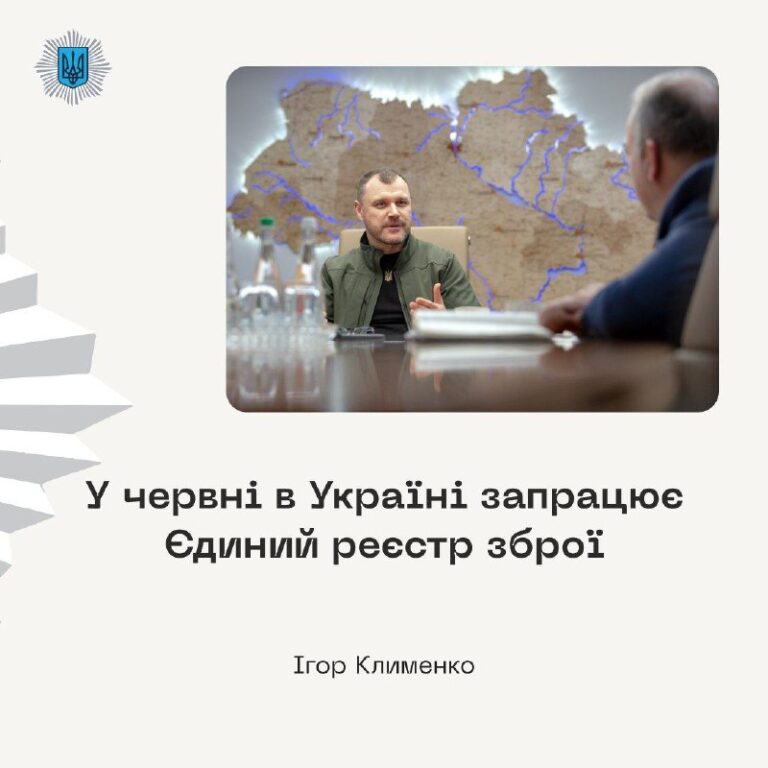 У червні в Україні запрацює Єдиний реєстр зброї

Ігор Клименко